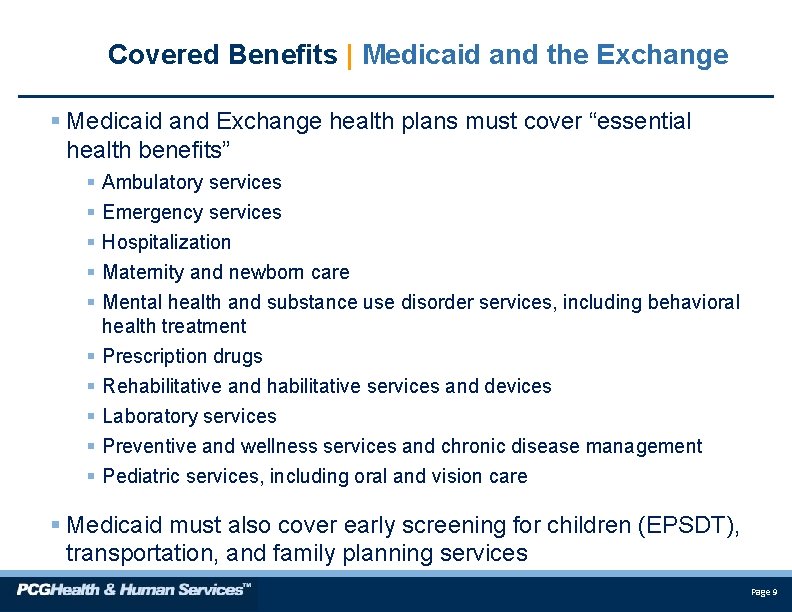 Covered Benefits | Medicaid and the Exchange

▪ Medicaid and Exchange health plans must cover “essential health benefits”

▪ Ambulatory services
▪ Emergency services
▪ Hospitalization
▪ Maternity and newborn care
▪ Mental health and substance use disorder services, including behavioral health treatment
▪ Prescription drugs
▪ Rehabilitative and habilitative services and devices
▪ Laboratory services
▪ Preventive and wellness services and chronic disease management
▪ Pediatric services, including oral and vision care

▪ Medicaid must also cover early screening for children (EPSDT), transportation, and family planning services

PCGHealth & Human Services™

Page 9